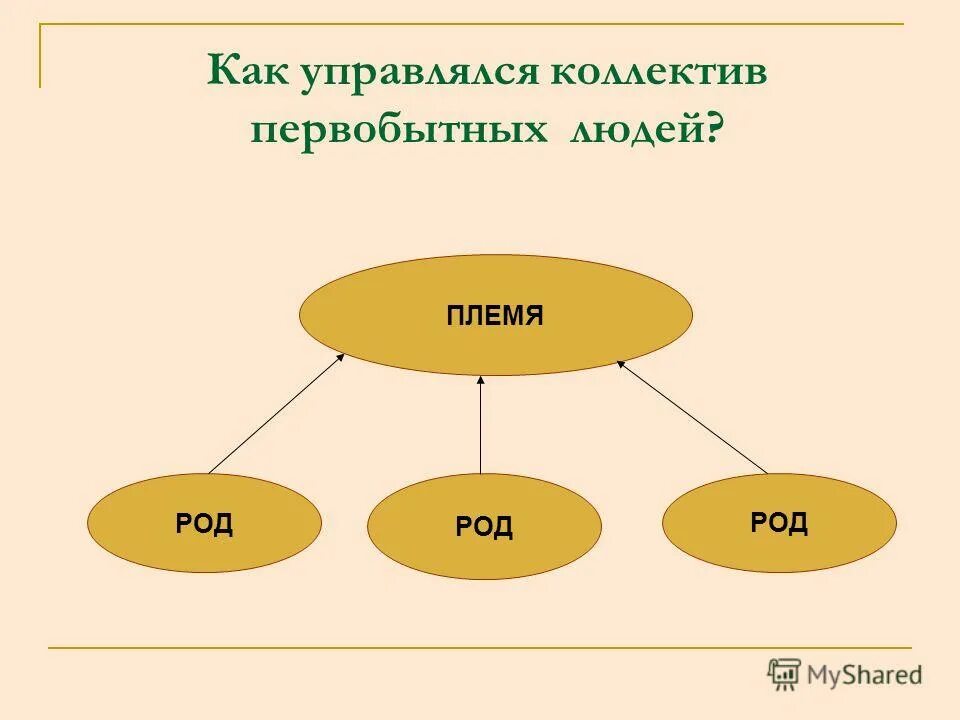 Как управлялся коллектив первобытных людей?

ПЛЕМЯ

РОД

РОД

РОД

MyShared